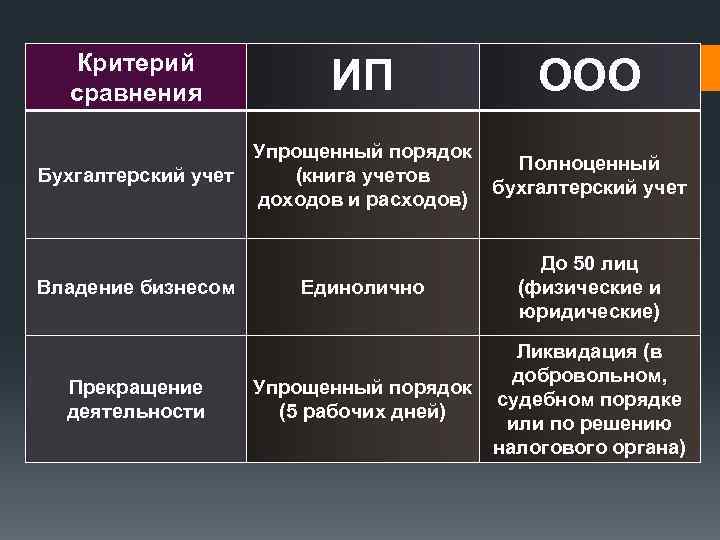 | Критерий сравнения | ИП | ООО |
|---|---|---|
| Бухгалтерский учет | Упрощенный порядок (книга учетов доходов и расходов) | Полноценный бухгалтерский учет |
| Владение бизнесом | Единолично | До 50 лиц (физические и юридические) |
| Прекращение деятельности | Упрощенный порядок (5 рабочих дней) | Ликвидация (в добровольном, судебном порядке или по решению налогового органа) |